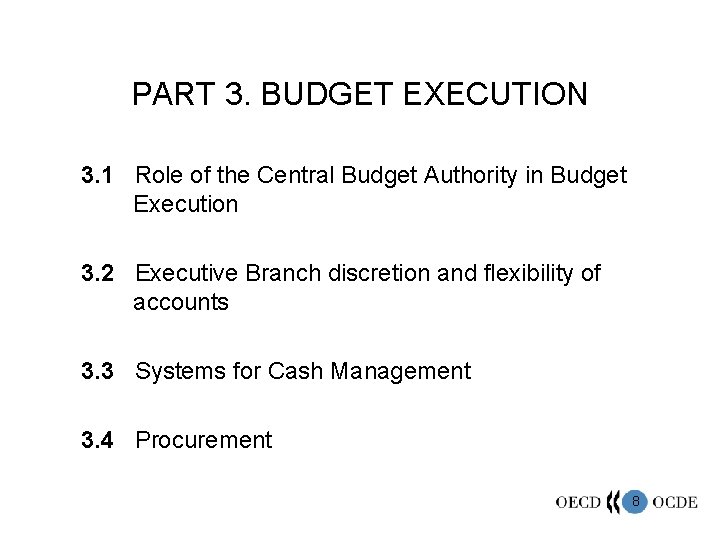 PART 3. BUDGET EXECUTION

3.1 Role of the Central Budget Authority in Budget Execution

3.2 Executive Branch discretion and flexibility of accounts

3.3 Systems for Cash Management

3.4 Procurement

OECD 8 OCDE